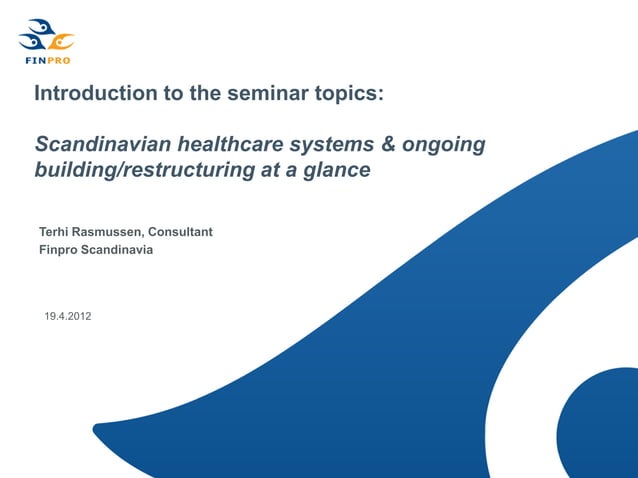 FINPRO

Introduction to the seminar topics:

Scandinavian healthcare systems & ongoing building/restructuring at a glance

Terhi Rasmussen, Consultant
Finpro Scandinavia

19.4.2012